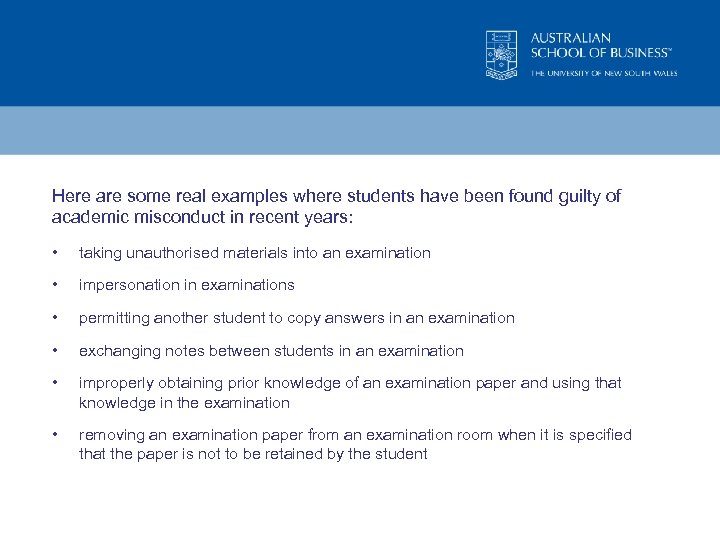 AUSTRALIAN SCHOOL OF BUSINESS™
THE UNIVERSITY OF NEW SOUTH WALES

Here are some real examples where students have been found guilty of academic misconduct in recent years:

• taking unauthorised materials into an examination

• impersonation in examinations

• permitting another student to copy answers in an examination

• exchanging notes between students in an examination

• improperly obtaining prior knowledge of an examination paper and using that knowledge in the examination

• removing an examination paper from an examination room when it is specified that the paper is not to be retained by the student